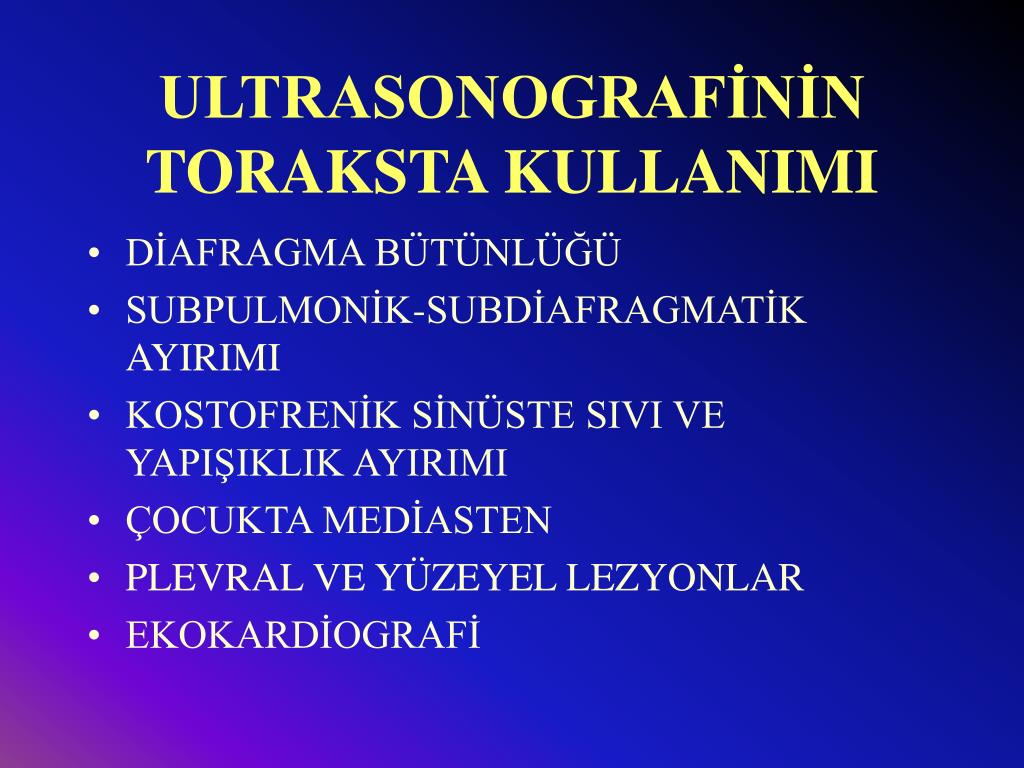 ULTRASONOGRAFİNİN TORAKSTA KULLANIMI

• DİAFRAGMA BÜTÜNLÜĞÜ
• SUBPULMONİK-SUBDİAFRAGMATİK AYIRIMI
• KOSTOFRENİK SİNÜSTE SIVI VE YAPIŞIKLIK AYIRIMI
• ÇOCUKTA MEDİASTEN
• PLEVRAL VE YÜZEYEL LEZYONLAR
• EKOKARDİOGRAFİ